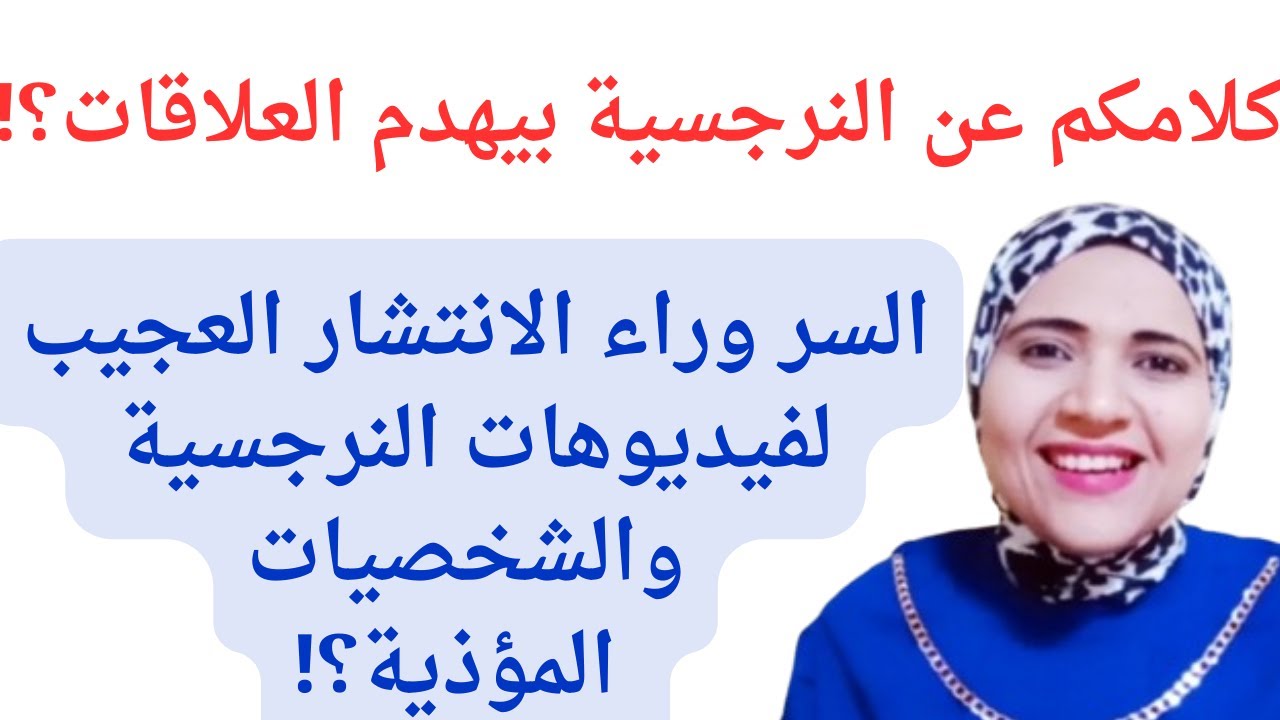 كلامكم عن النرجسية بيهدم العلاقات؟!

السر وراء الانتشار العجيب لفيديوهات النرجسية والشخصيات المؤذية؟!